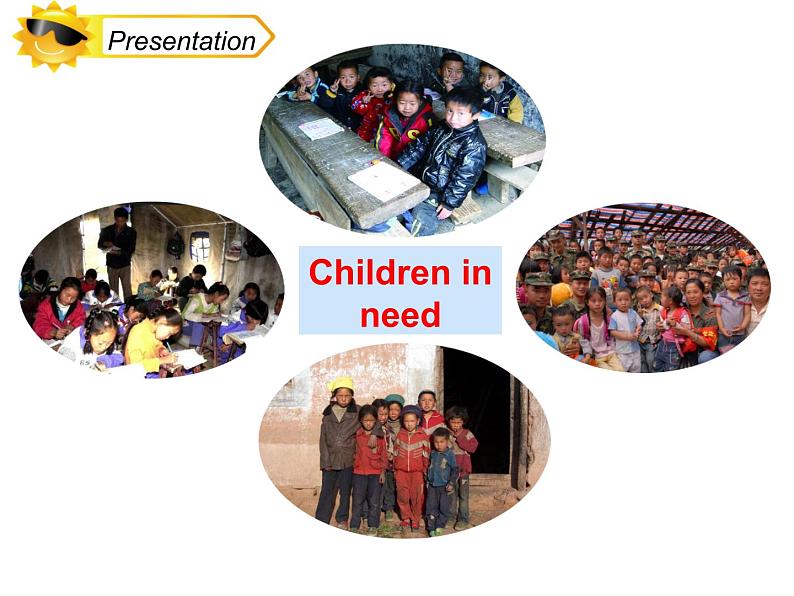 Presentation

Children in need